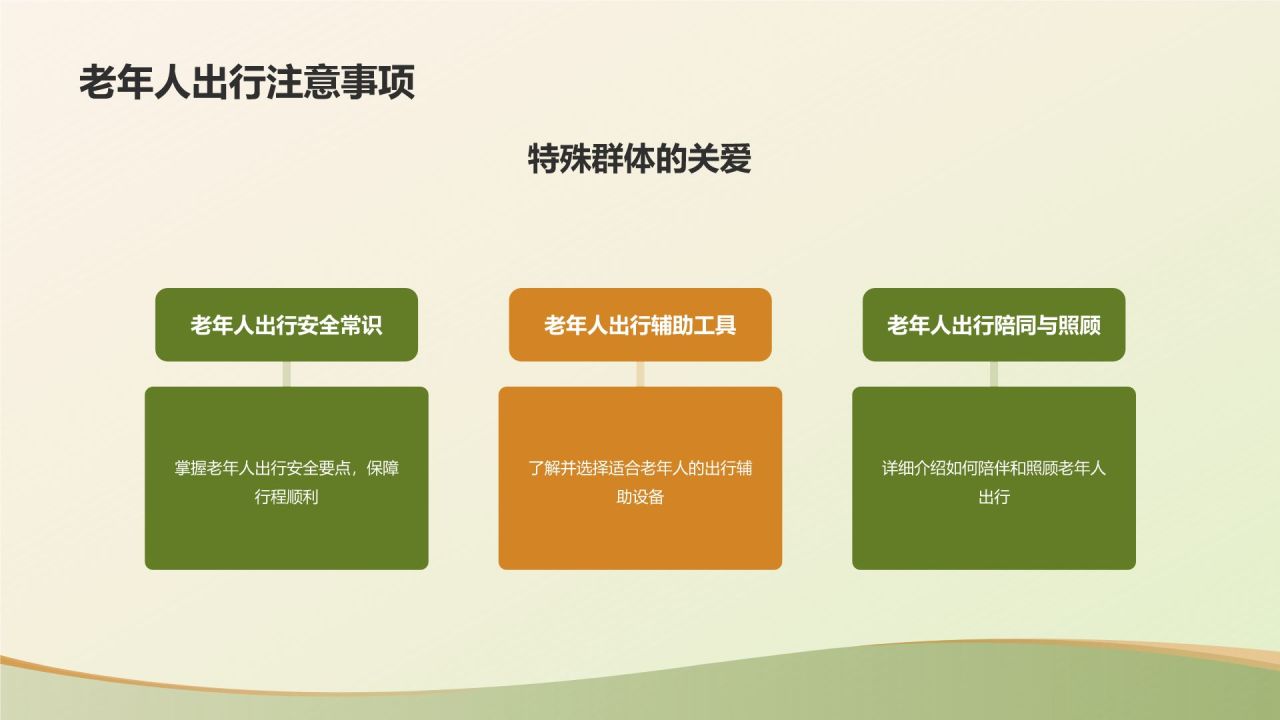 老年人出行注意事项

特殊群体的关爱

老年人出行安全常识

掌握老年人出行安全要点，保障行程顺利

老年人出行辅助工具

了解并选择适合老年人的出行辅助设备

老年人出行陪同与照顾

详细介绍如何陪伴和照顾老年人出行